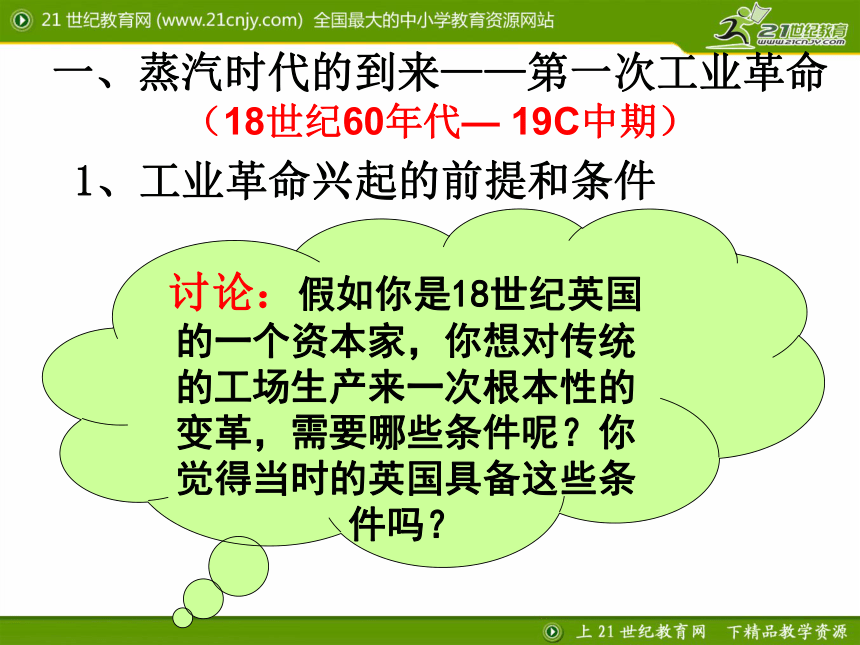 21 世纪教育网 (www.21cnjy.com) 全国最大的中小学教育资源网站

21世纪教育 www.21cnjy.com

一、蒸汽时代的到来——第一次工业革命

（18世纪60年代— 19C中期）

1、工业革命兴起的前提和条件

讨论：假如你是18世纪英国的一个资本家，你想对传统的工场生产来一次根本性的变革，需要哪些条件呢？你觉得当时的英国具备这些条件吗？

上 21 世纪教育网 下精品教学资源